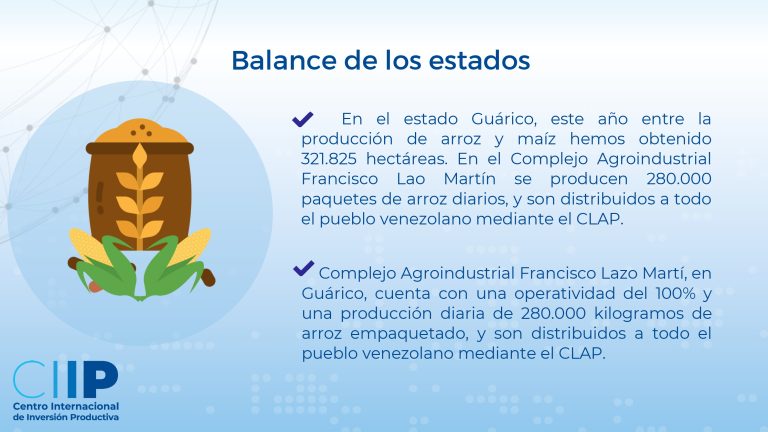 Balance de los estados

En el estado Guárico, este año entre la producción de arroz y maíz hemos obtenido 321.825 hectáreas. En el Complejo Agroindustrial Francisco Lao Martín se producen 280.000 paquetes de arroz diarios, y son distribuidos a todo el pueblo venezolano mediante el CLAP.

Complejo Agroindustrial Francisco Lazo Martí, en Guárico, cuenta con una operatividad del 100% y una producción diaria de 280.000 kilogramos de arroz empaquetado, y son distribuidos a todo el pueblo venezolano mediante el CLAP.

CIIP
Centro Internacional de Inversión Productiva